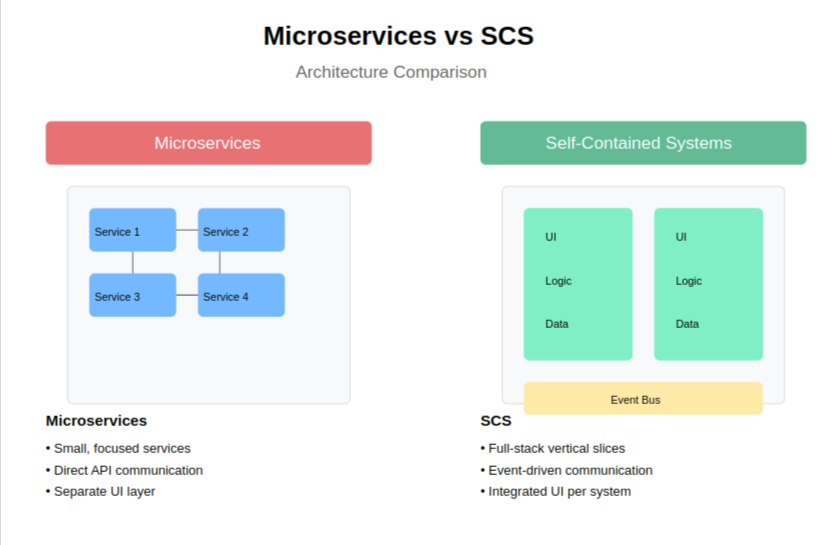 Microservices vs SCS

Architecture Comparison

Microservices

Service 1
Service 2
Service 3
Service 4

Microservices

• Small, focused services
• Direct API communication
• Separate UI layer

Self-Contained Systems

UI
Logic
Data

UI
Logic
Data

Event Bus

SCS

• Full-stack vertical slices
• Event-driven communication
• Integrated UI per system